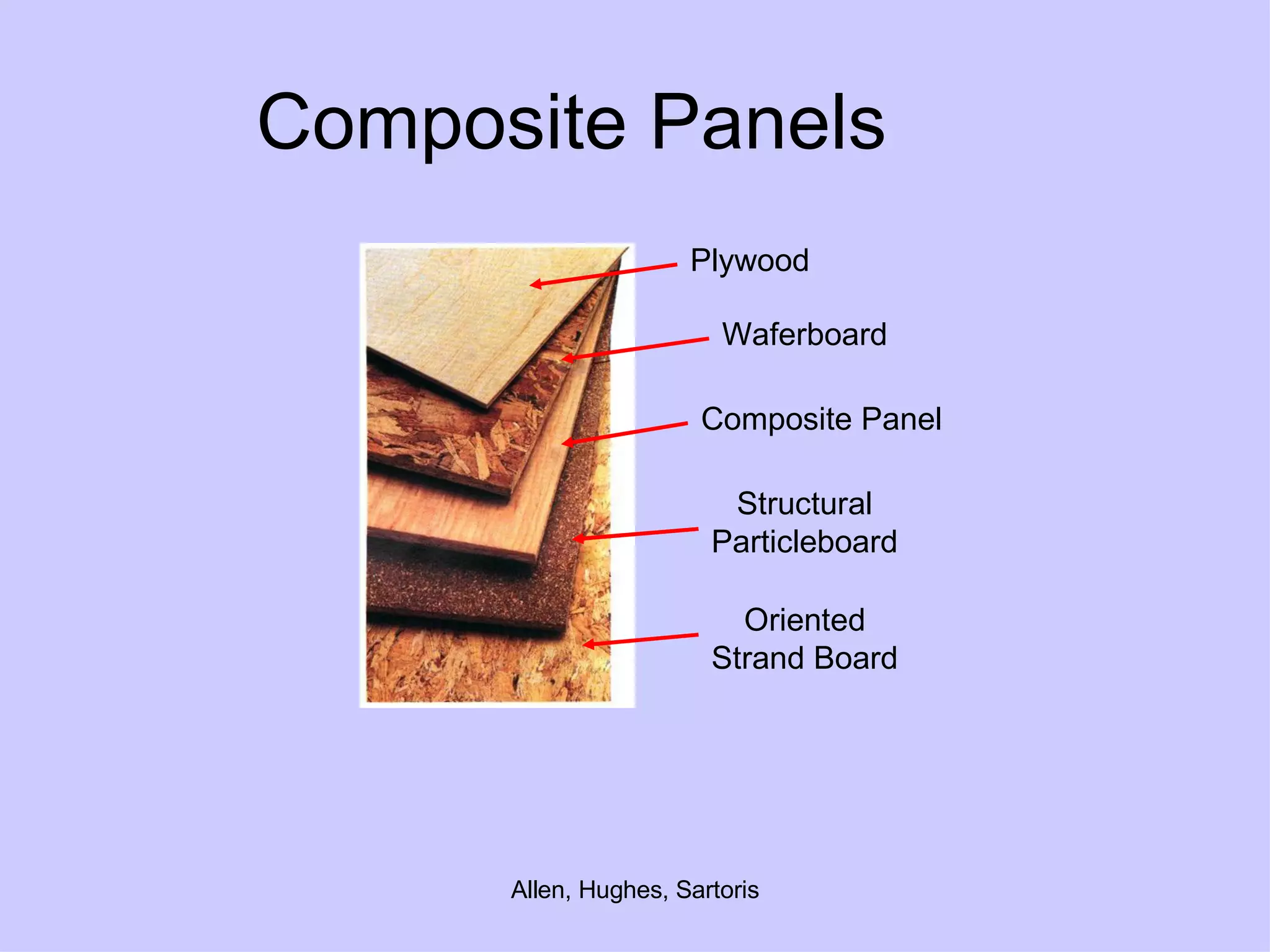 Composite Panels

Plywood

Waferboard

Composite Panel

Structural Particleboard

Oriented Strand Board

Allen, Hughes, Sartoris